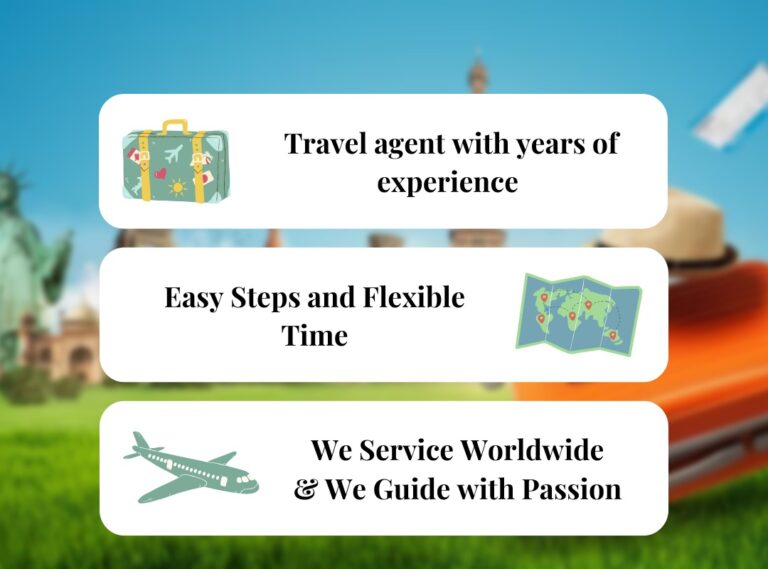 Travel agent with years of experience

Easy Steps and Flexible Time

We Service Worldwide & We Guide with Passion